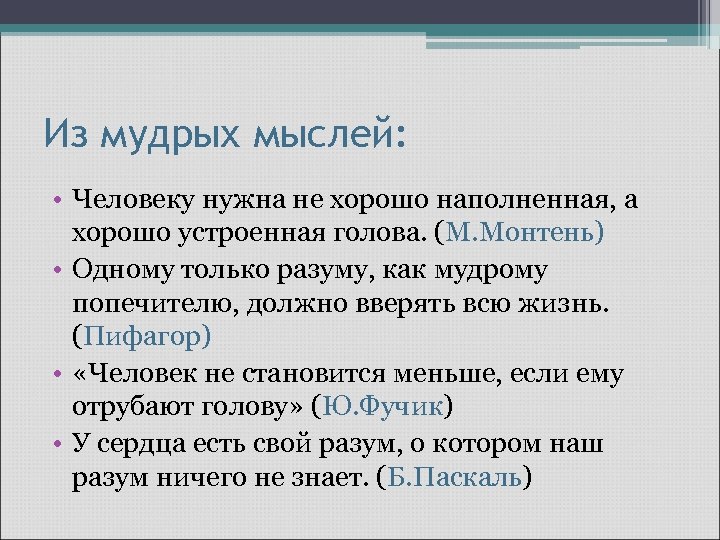 Из мудрых мыслей:

• Человеку нужна не хорошо наполненная, а хорошо устроенная голова. (М.Монтень)
• Одному только разуму, как мудрому попечителю, должно вверять всю жизнь. (Пифагор)
• «Человек не становится меньше, если ему отрубают голову» (Ю.Фучик)
• У сердца есть свой разум, о котором наш разум ничего не знает. (Б.Паскаль)